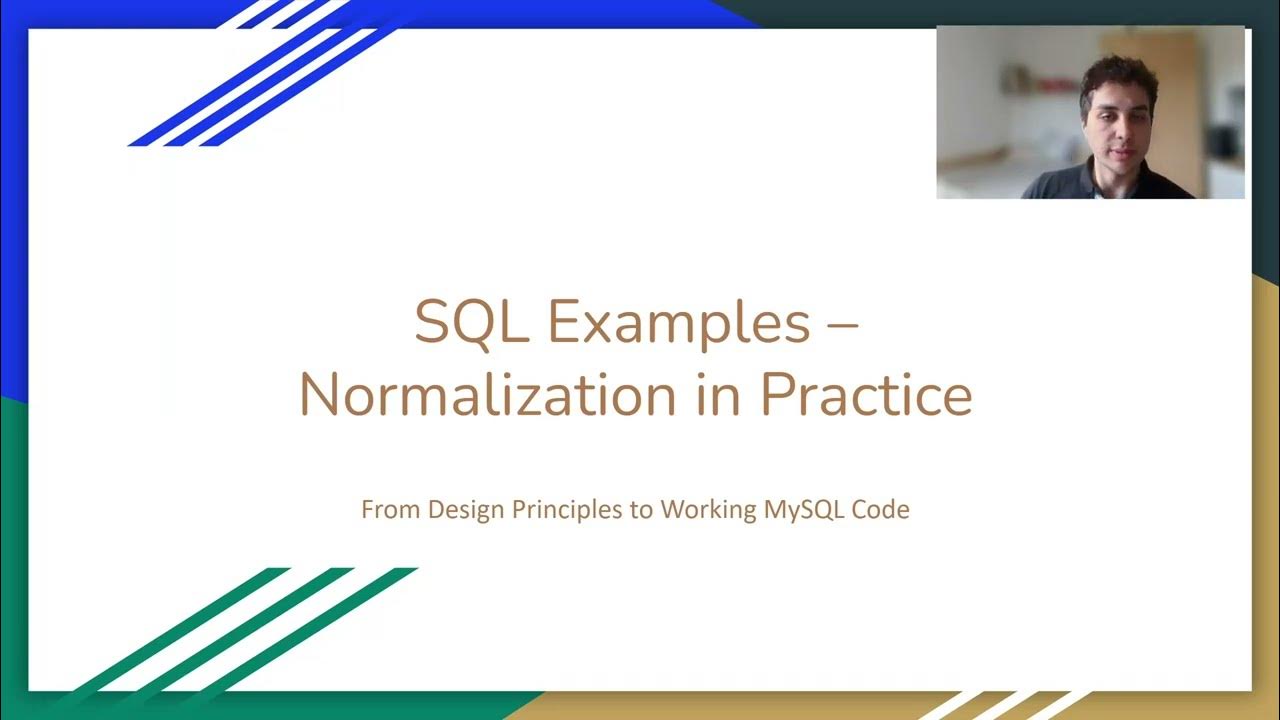 SQL Examples – Normalization in Practice

From Design Principles to Working MySQL Code